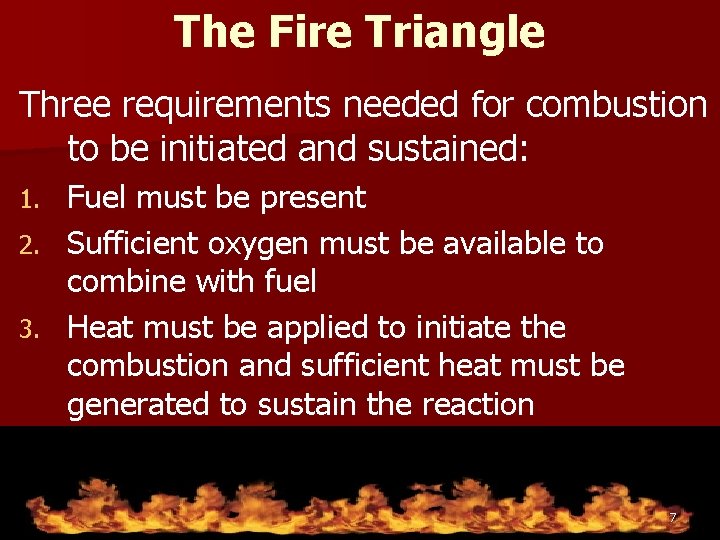 The Fire Triangle

Three requirements needed for combustion to be initiated and sustained:

1. Fuel must be present
2. Sufficient oxygen must be available to combine with fuel
3. Heat must be applied to initiate the combustion and sufficient heat must be generated to sustain the reaction

7